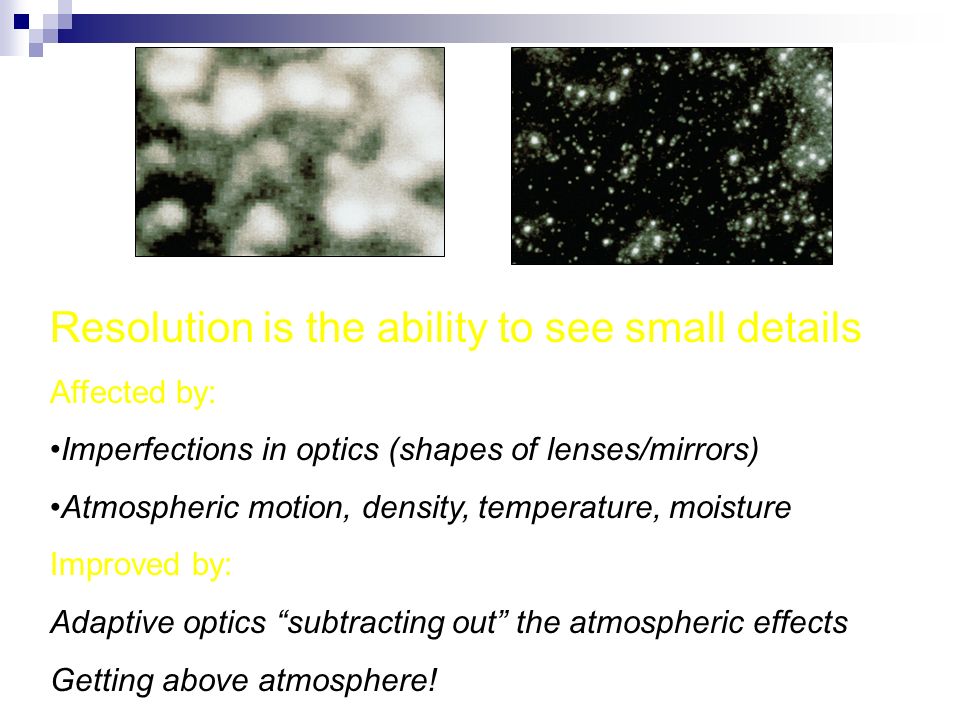 Resolution is the ability to see small details

Affected by:

•Imperfections in optics (shapes of lenses/mirrors)

•Atmospheric motion, density, temperature, moisture

Improved by:

Adaptive optics “subtracting out” the atmospheric effects

Getting above atmosphere!